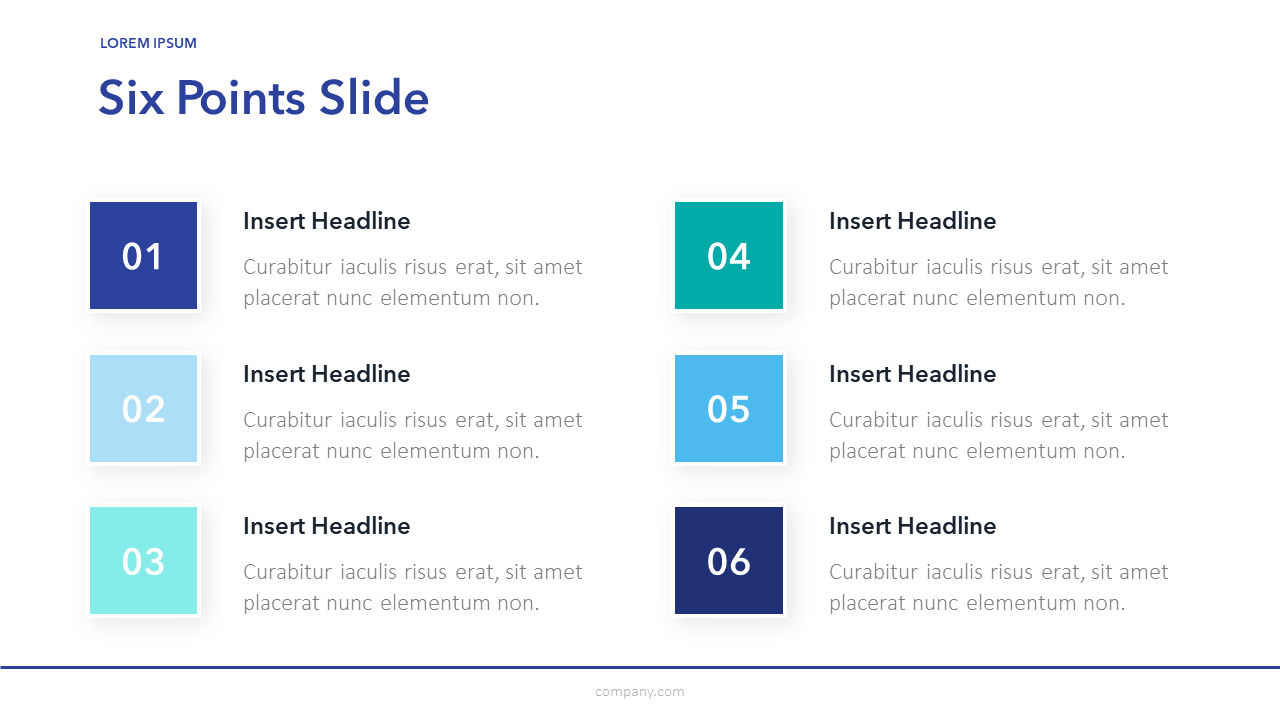 LOREM IPSUM

Six Points Slide

01

Insert Headline

Curabitur iaculis risus erat, sit amet placerat nunc elementum non.

02

Insert Headline

Curabitur iaculis risus erat, sit amet placerat nunc elementum non.

03

Insert Headline

Curabitur iaculis risus erat, sit amet placerat nunc elementum non.

04

Insert Headline

Curabitur iaculis risus erat, sit amet placerat nunc elementum non.

05

Insert Headline

Curabitur iaculis risus erat, sit amet placerat nunc elementum non.

06

Insert Headline

Curabitur iaculis risus erat, sit amet placerat nunc elementum non.

company.com